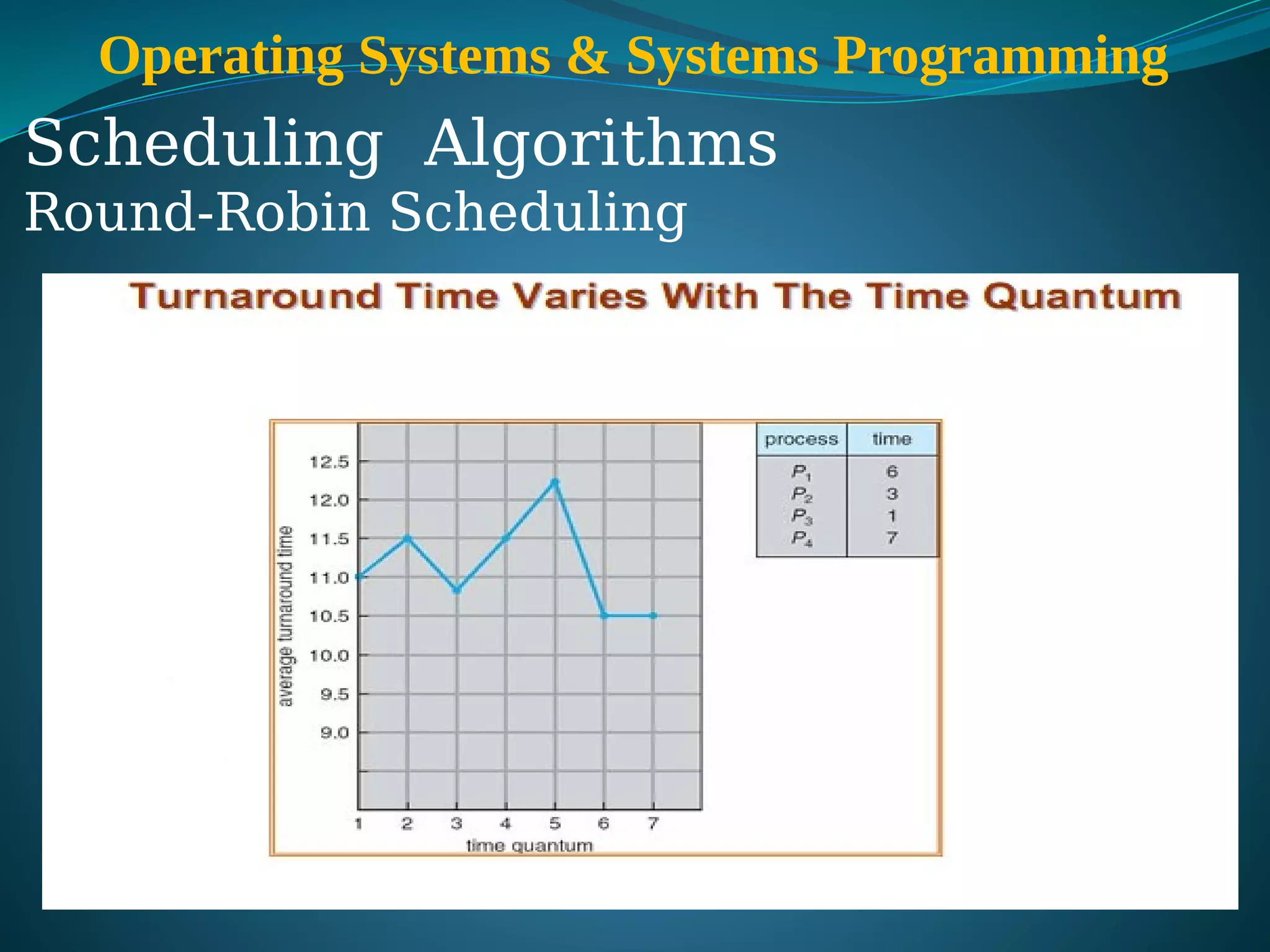 Operating Systems & Systems Programming

Scheduling Algorithms

Round-Robin Scheduling

Turnaround Time Varies With The Time Quantum

average turnaround time

12.5
12.0
11.5
11.0
10.5
10.0
9.5
9.0

1 2 3 4 5 6 7

time quantum

| process | time |
|---|---|
| $P_1$ | 6 |
| $P_2$ | 3 |
| $P_3$ | 1 |
| $P_4$ | 7 |